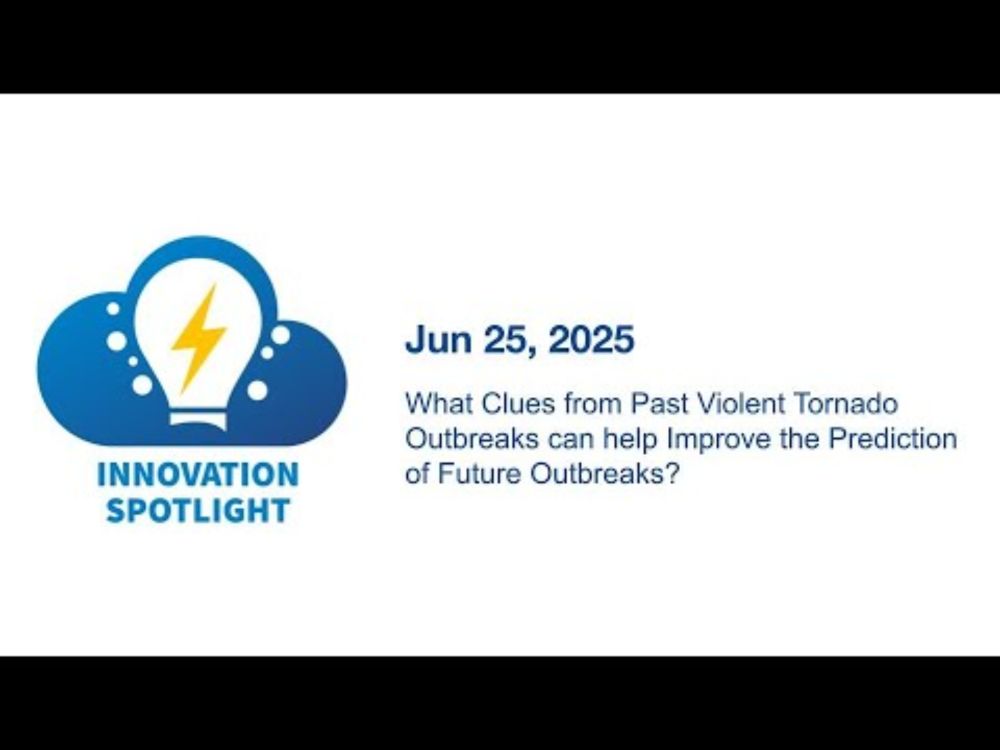 INNOVATION SPOTLIGHT

Jun 25, 2025

What Clues from Past Violent Tornado Outbreaks can help Improve the Prediction of Future Outbreaks?